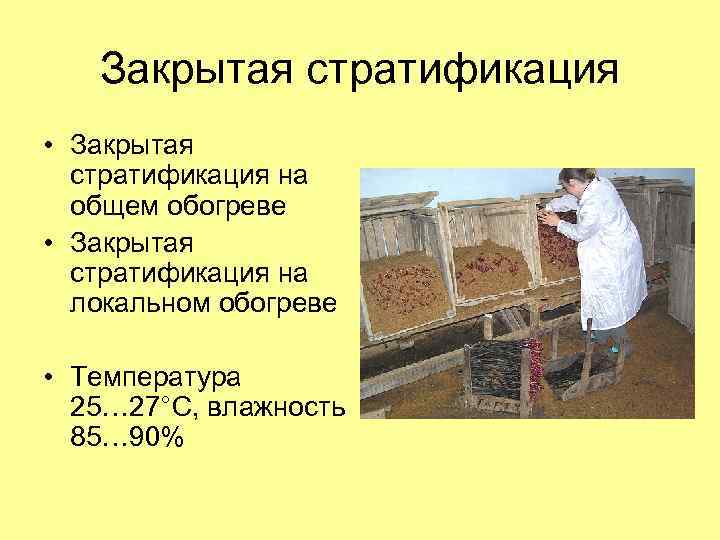 Закрытая стратификация

• Закрытая стратификация на общем обогреве
• Закрытая стратификация на локальном обогреве

• Температура 25…27°С, влажность 85…90%